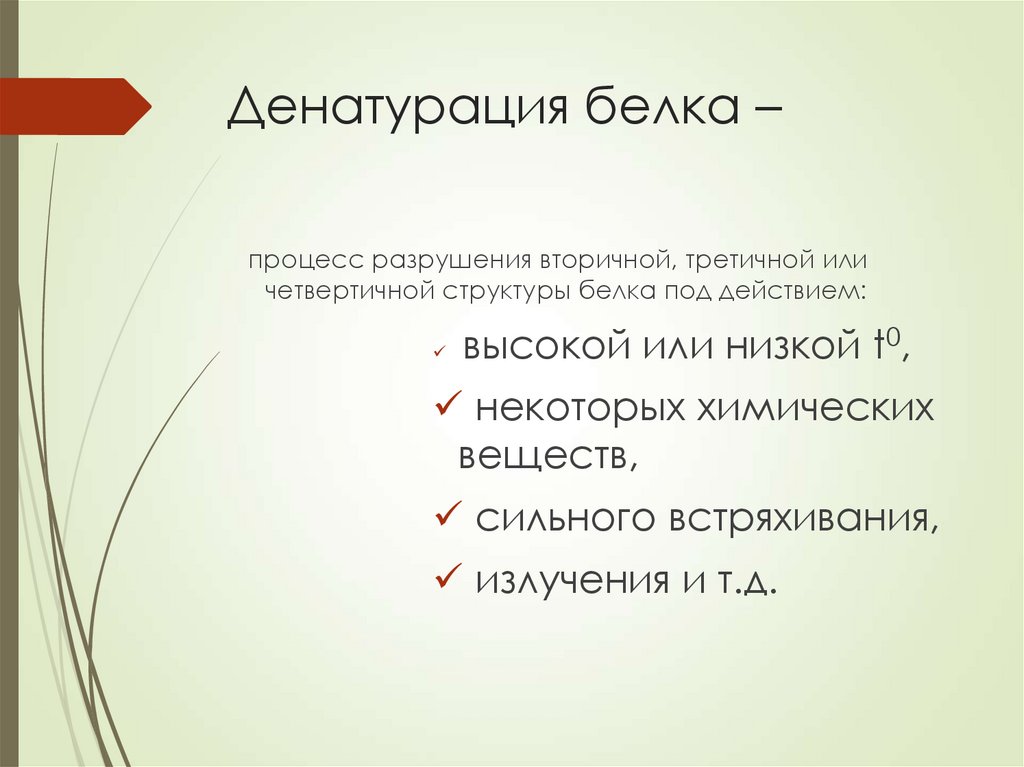 Денатурация белка –

процесс разрушения вторичной, третичной или четвертичной структуры белка под действием:

✓ высокой или низкой $t^0$,

✓ некоторых химических веществ,

✓ сильного встряхивания,

✓ излучения и т.д.